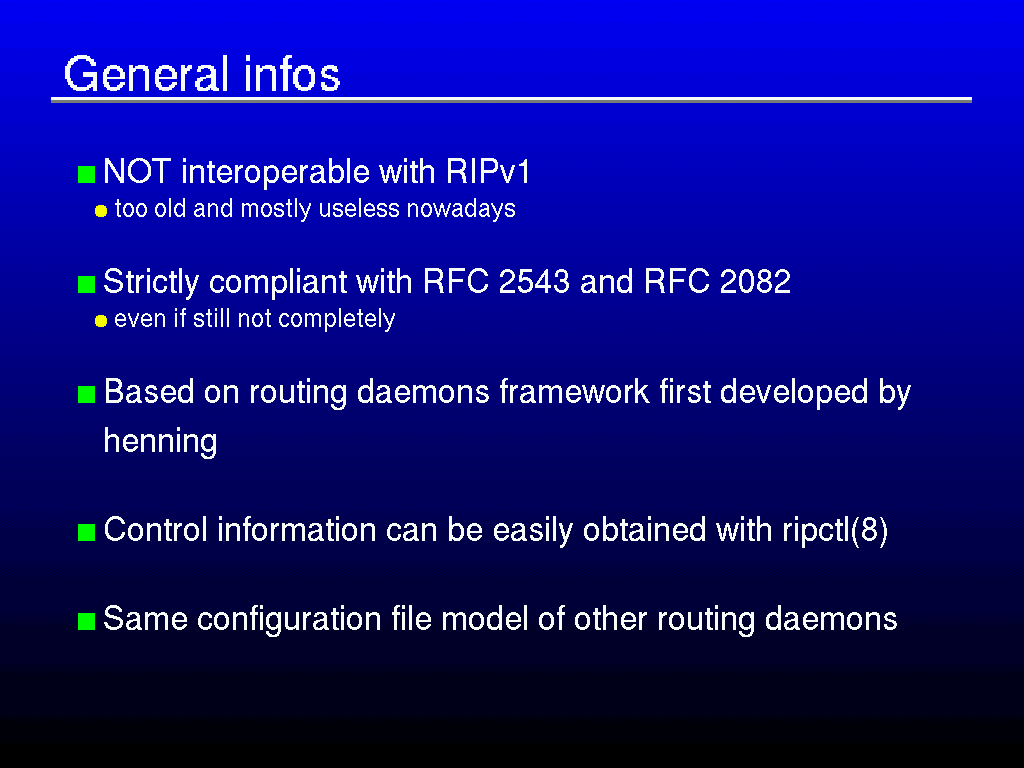 General infos

NOT interoperable with RIPv1

too old and mostly useless nowadays

Strictly compliant with RFC 2543 and RFC 2082

even if still not completely

Based on routing daemons framework first developed by henning

Control information can be easily obtained with ripctl(8)

Same configuration file model of other routing daemons